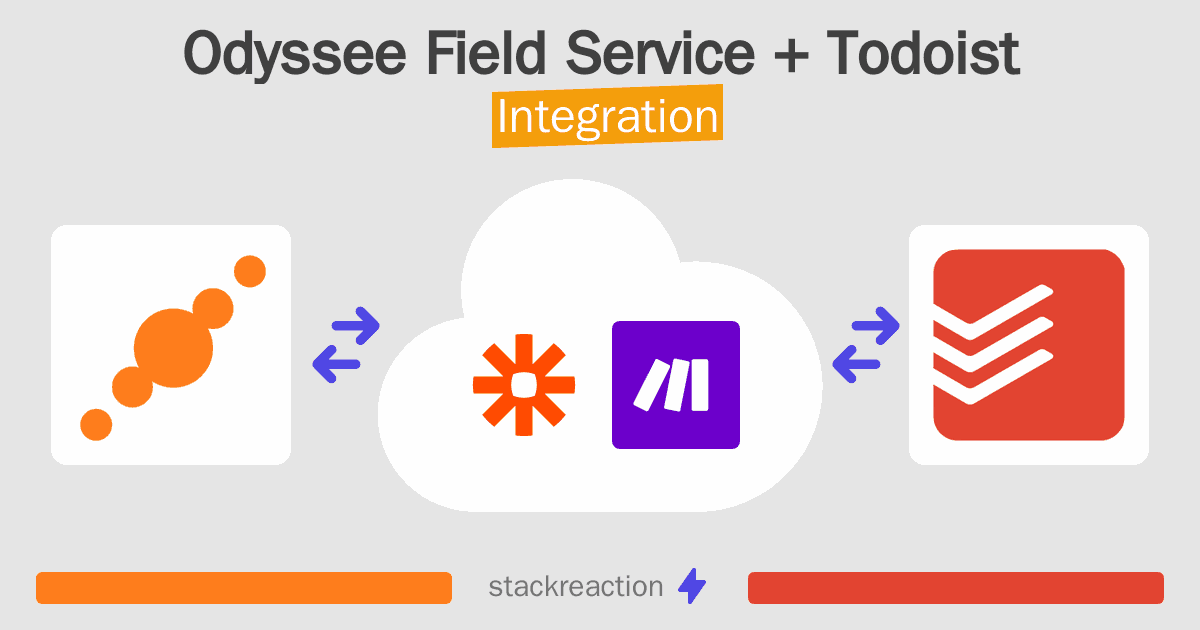 Odyssee Field Service + Todoist
Integration

stackreaction